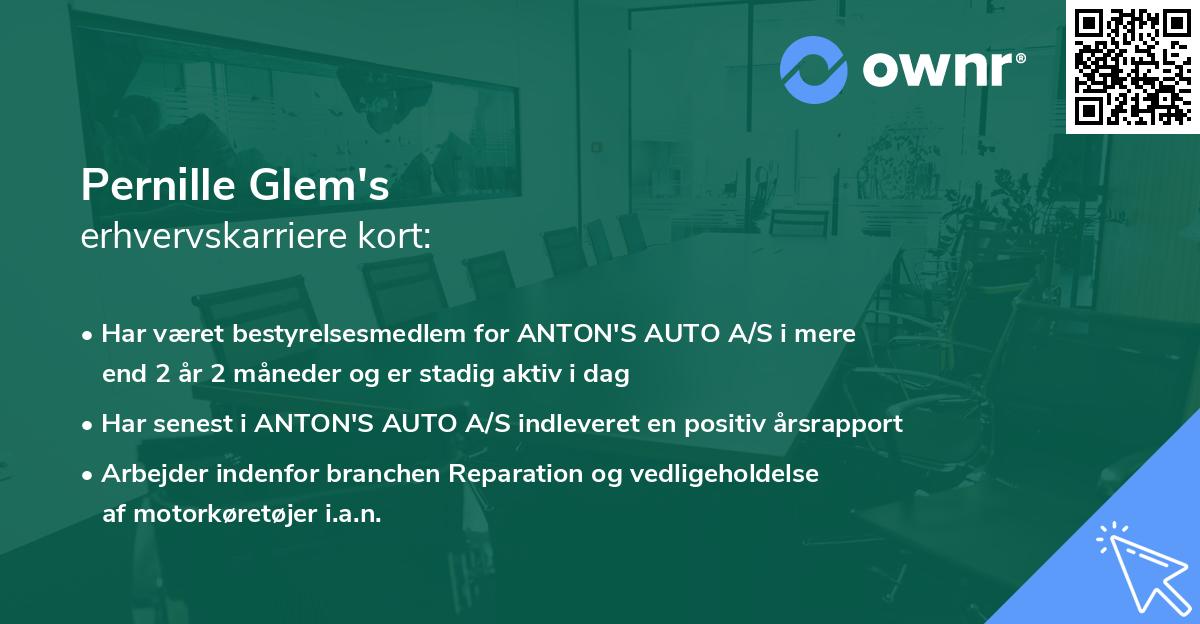 ownr®

Pernille Glem's
erhvervskarriere kort:

• Har været bestyrelsesmedlem for ANTON'S AUTO A/S i mere end 2 år 2 måneder og er stadig aktiv i dag
• Har senest i ANTON'S AUTO A/S indleveret en positiv årsrapport
• Arbejder indenfor branchen Reparation og vedligeholdelse af motorkøretøjer i.a.n.